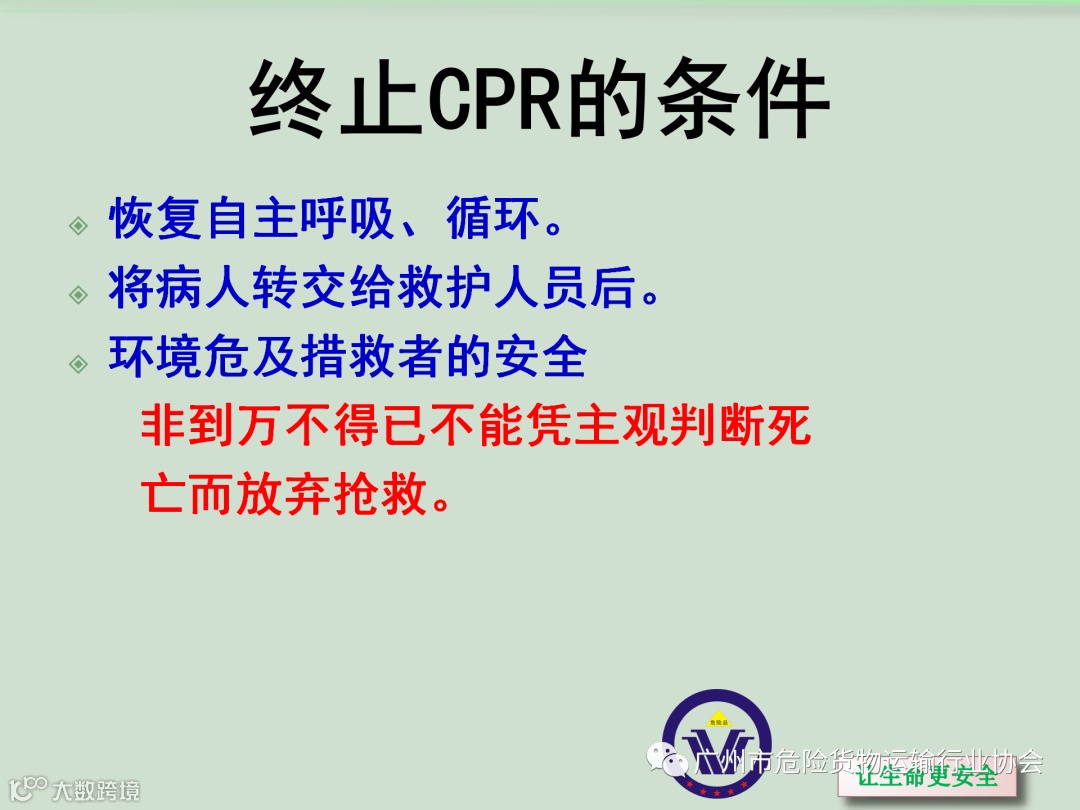 终止CPR的条件

恢复自主呼吸、循环。

将病人转交给救护人员后。

环境危及措救者的安全

非到万不得已不能凭主观判断死亡而放弃抢救。

危险品

广州市危险货物运输行业协会

让生命更安全

大数跨境